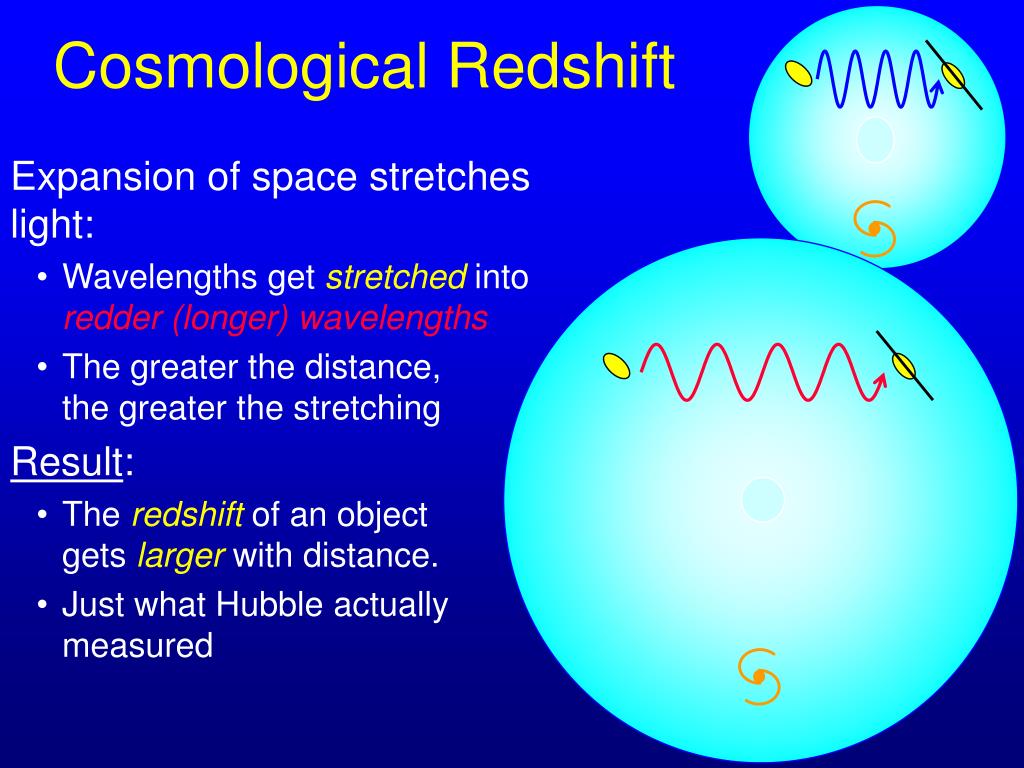 Cosmological Redshift

Expansion of space stretches light:

• Wavelengths get stretched into redder (longer) wavelengths

• The greater the distance, the greater the stretching

Result:

• The redshift of an object gets larger with distance.

• Just what Hubble actually measured